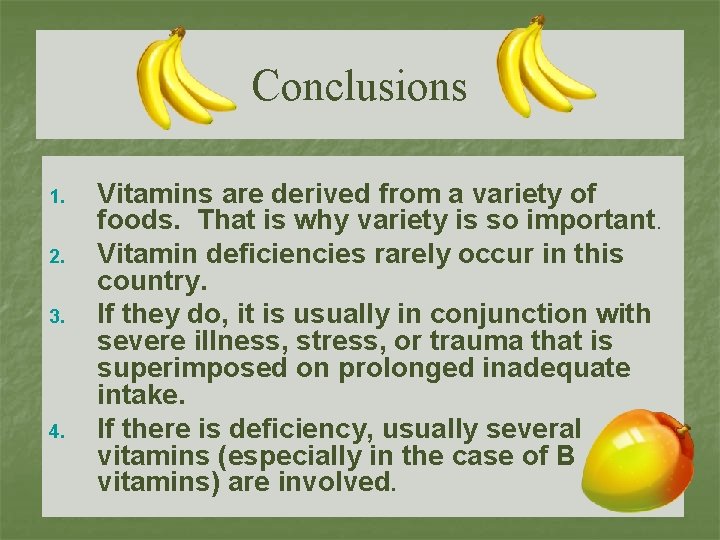 Conclusions

1. Vitamins are derived from a variety of foods. That is why variety is so important.
2. Vitamin deficiencies rarely occur in this country.
3. If they do, it is usually in conjunction with severe illness, stress, or trauma that is superimposed on prolonged inadequate intake.
4. If there is deficiency, usually several vitamins (especially in the case of B vitamins) are involved.